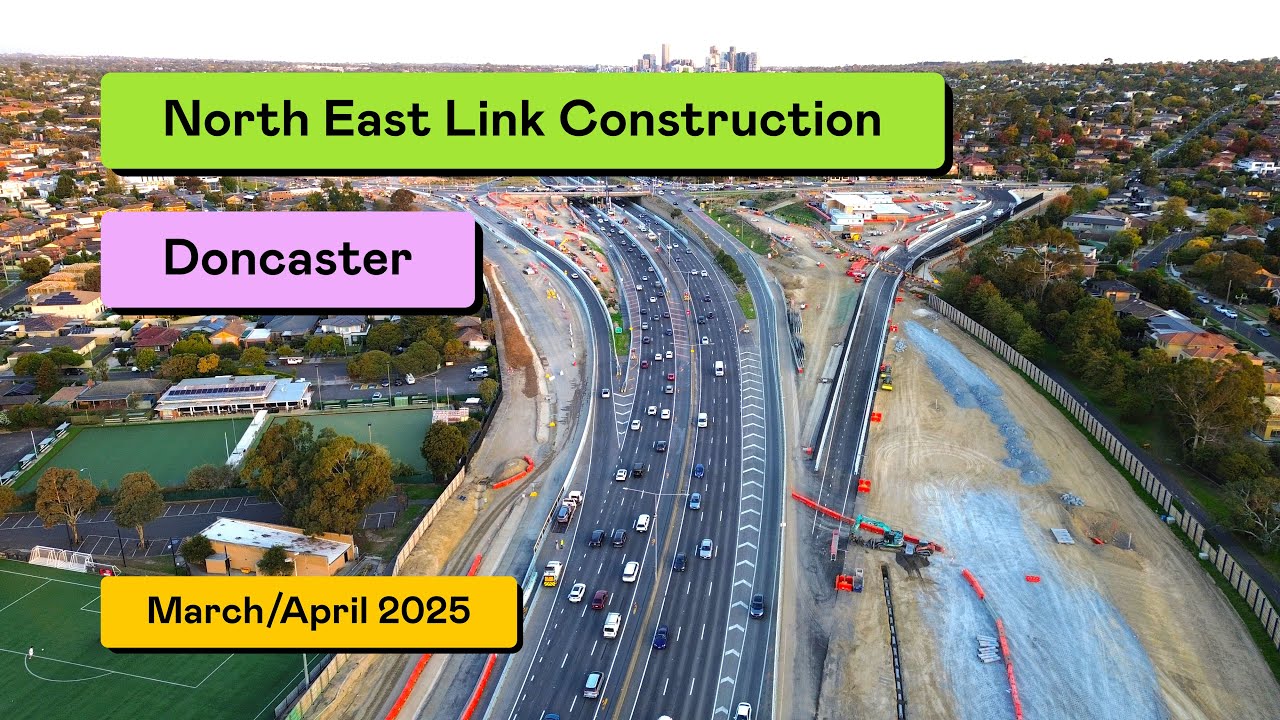 North East Link Construction

Doncaster

March/April 2025